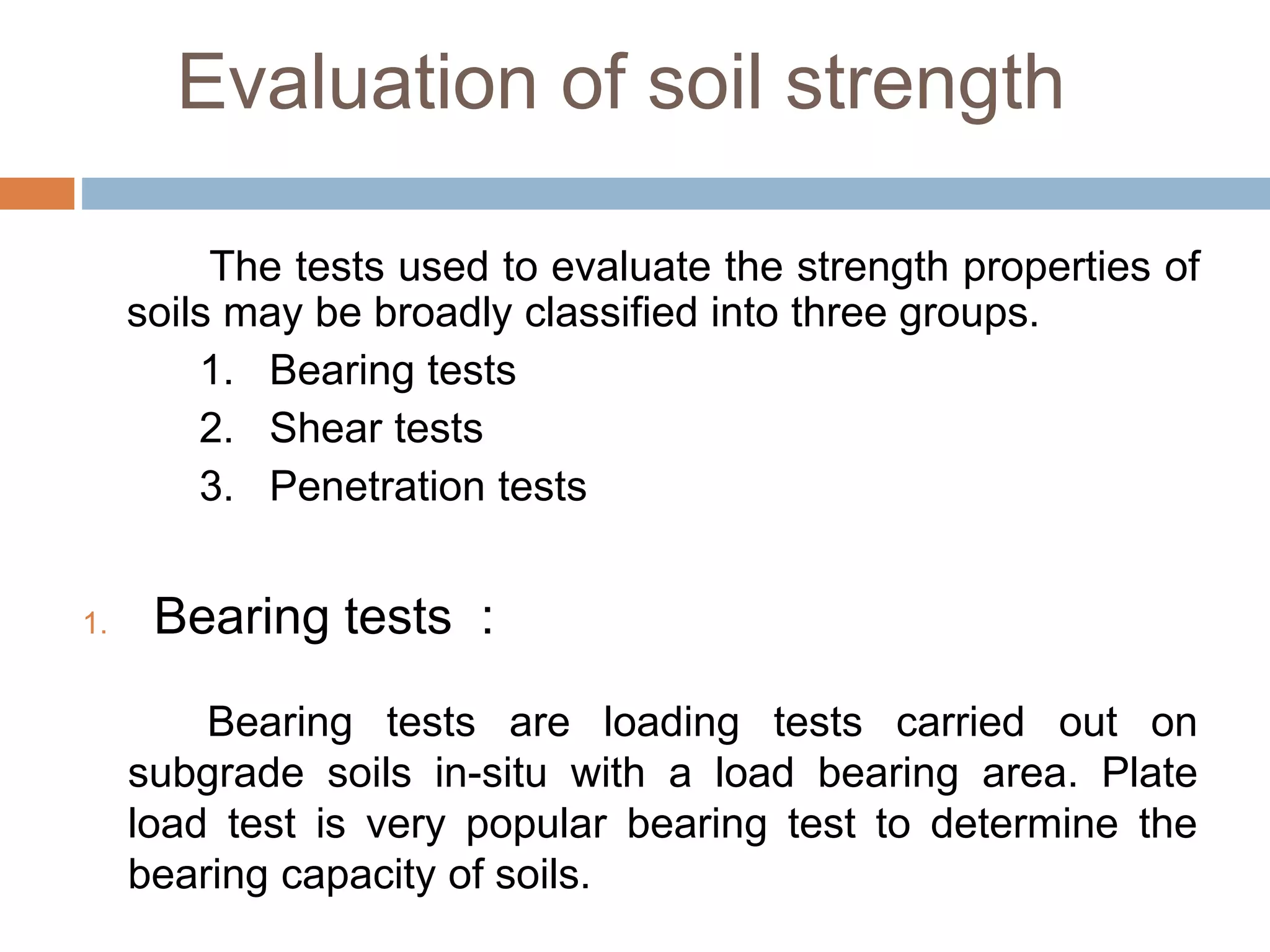 Evaluation of soil strength

The tests used to evaluate the strength properties of soils may be broadly classified into three groups.

1. Bearing tests
2. Shear tests
3. Penetration tests

1. Bearing tests :

Bearing tests are loading tests carried out on subgrade soils in-situ with a load bearing area. Plate load test is very popular bearing test to determine the bearing capacity of soils.